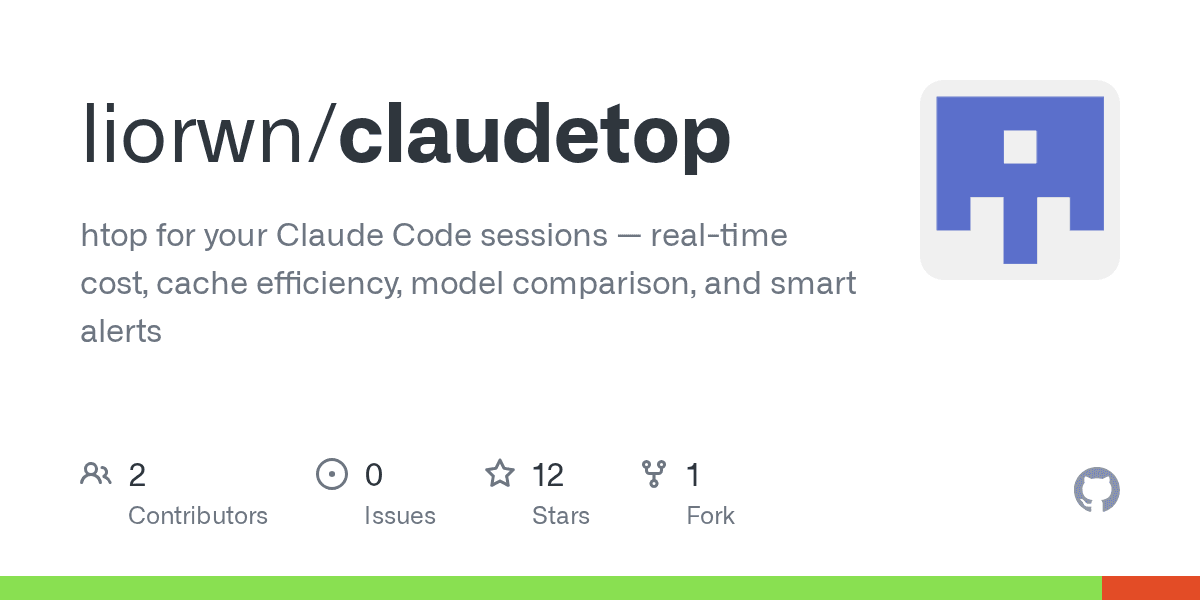 liorwn/claudetop

htop for your Claude Code sessions — real-time cost, cache efficiency, model comparison, and smart alerts

2
Contributors

0
Issues

12
Stars

1
Fork